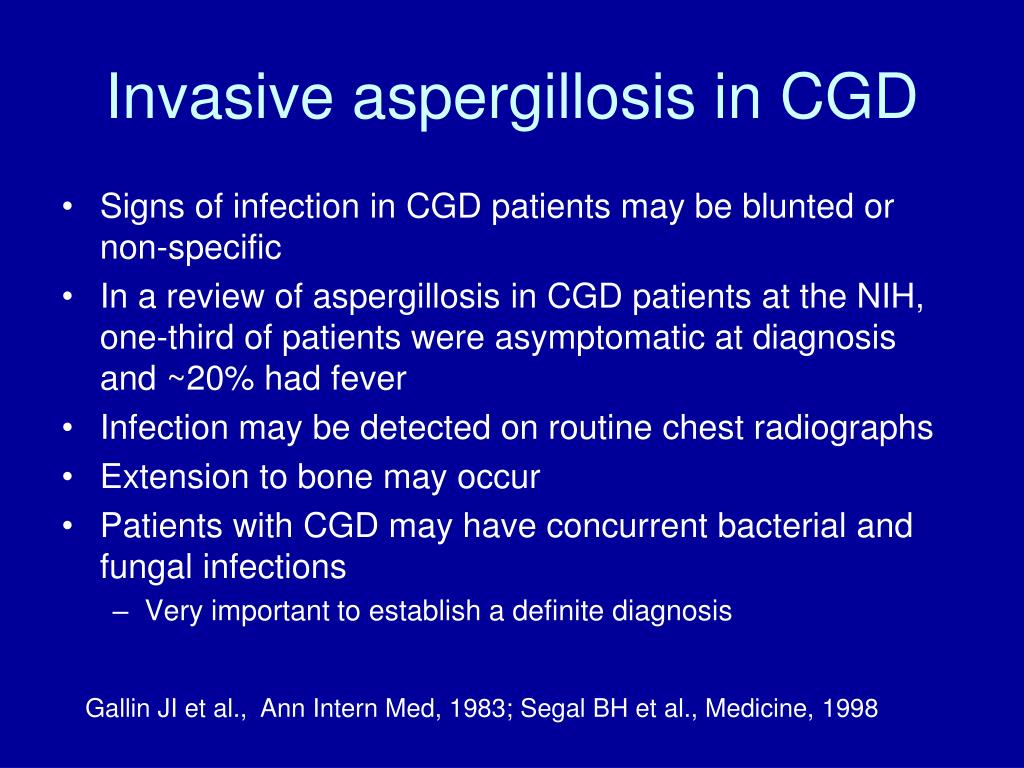 Invasive aspergillosis in CGD

• Signs of infection in CGD patients may be blunted or non-specific
• In a review of aspergillosis in CGD patients at the NIH, one-third of patients were asymptomatic at diagnosis and ~20% had fever
• Infection may be detected on routine chest radiographs
• Extension to bone may occur
• Patients with CGD may have concurrent bacterial and fungal infections
– Very important to establish a definite diagnosis

Gallin JI et al., Ann Intern Med, 1983; Segal BH et al., Medicine, 1998